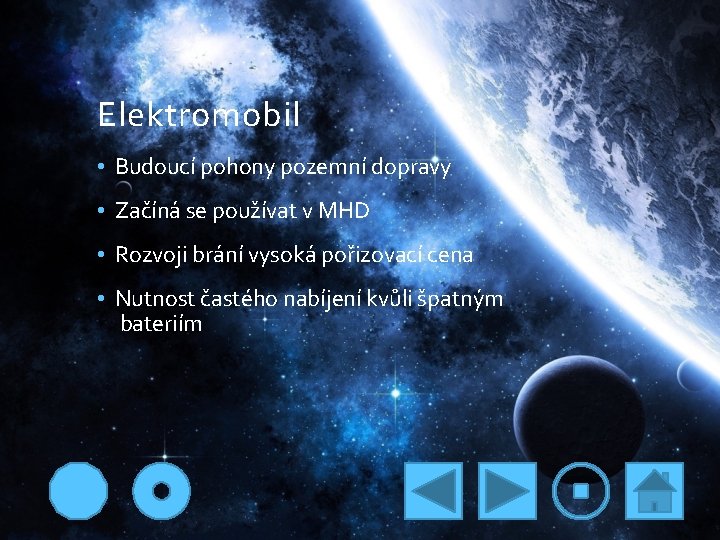 Elektromobil

• Budoucí pohony pozemní dopravy

• Začíná se používat v MHD

• Rozvoji brání vysoká pořizovací cena

• Nutnost častého nabíjení kvůli špatným bateriím